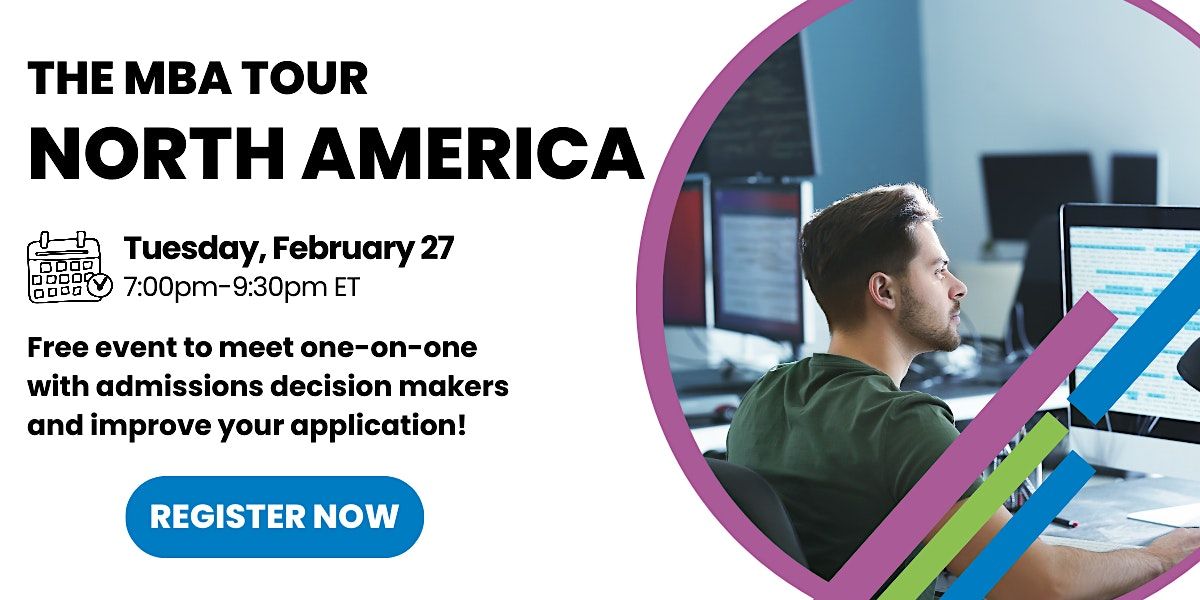 THE MBA TOUR
NORTH AMERICA

Tuesday, February 27
7:00pm-9:30pm ET

Free event to meet one-on-one with admissions decision makers and improve your application!

REGISTER NOW